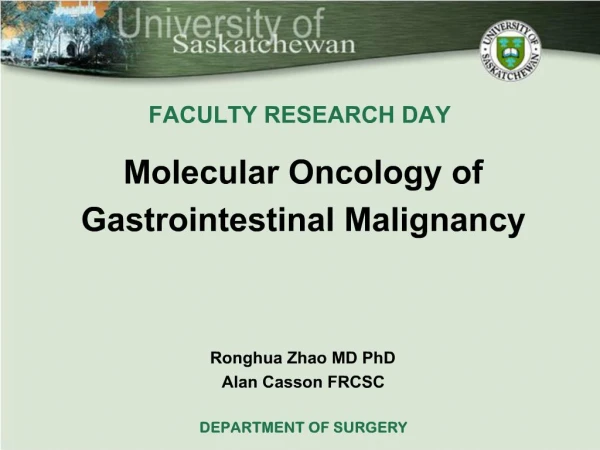 University of Saskatchewan

UNIVERSITY OF SASKATCHEWAN

FACULTY RESEARCH DAY

Molecular Oncology of Gastrointestinal Malignancy

Ronghua Zhao MD PhD
Alan Casson FRCSC

DEPARTMENT OF SURGERY